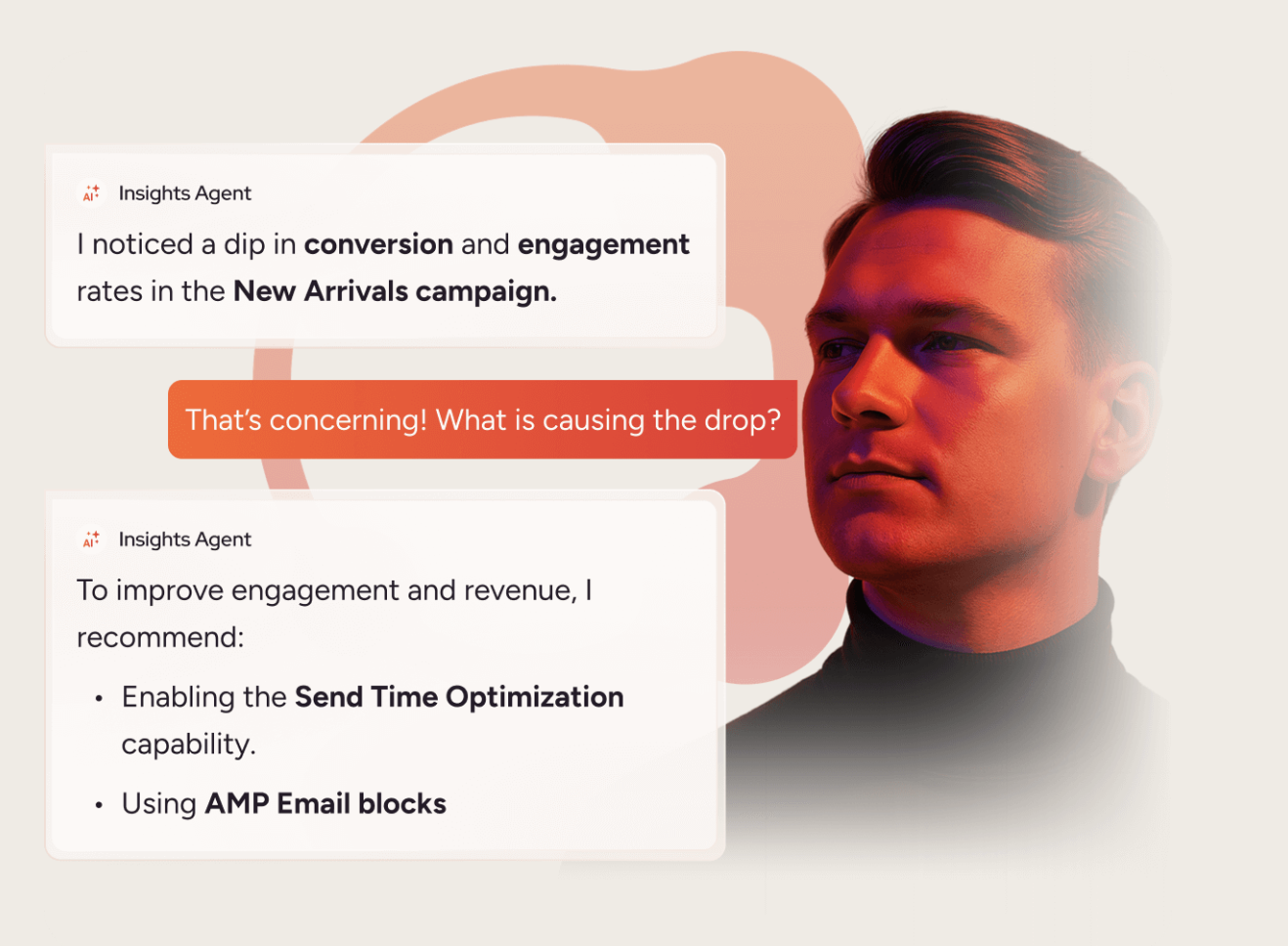 AI Insights Agent

I noticed a dip in conversion and engagement rates in the New Arrivals campaign.

That's concerning! What is causing the drop?

AI Insights Agent

To improve engagement and revenue, I recommend:

• Enabling the Send Time Optimization capability.

• Using AMP Email blocks